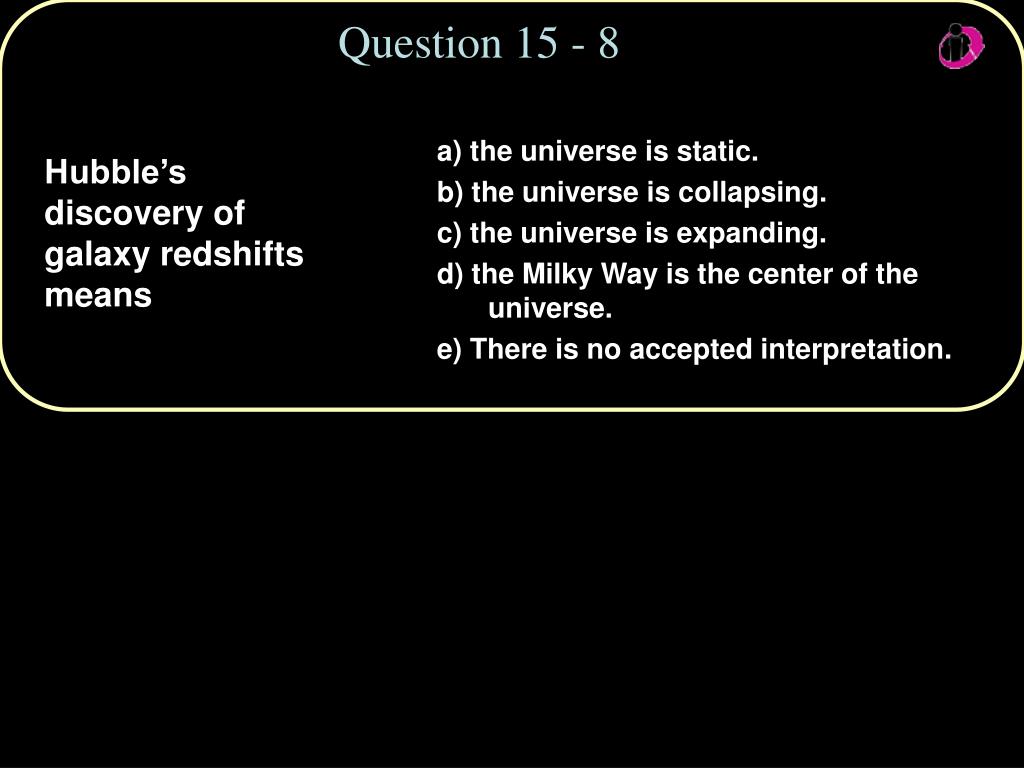 Question 15 - 8

Hubble’s discovery of galaxy redshifts means

a) the universe is static.

b) the universe is collapsing.

c) the universe is expanding.

d) the Milky Way is the center of the universe.

e) There is no accepted interpretation.